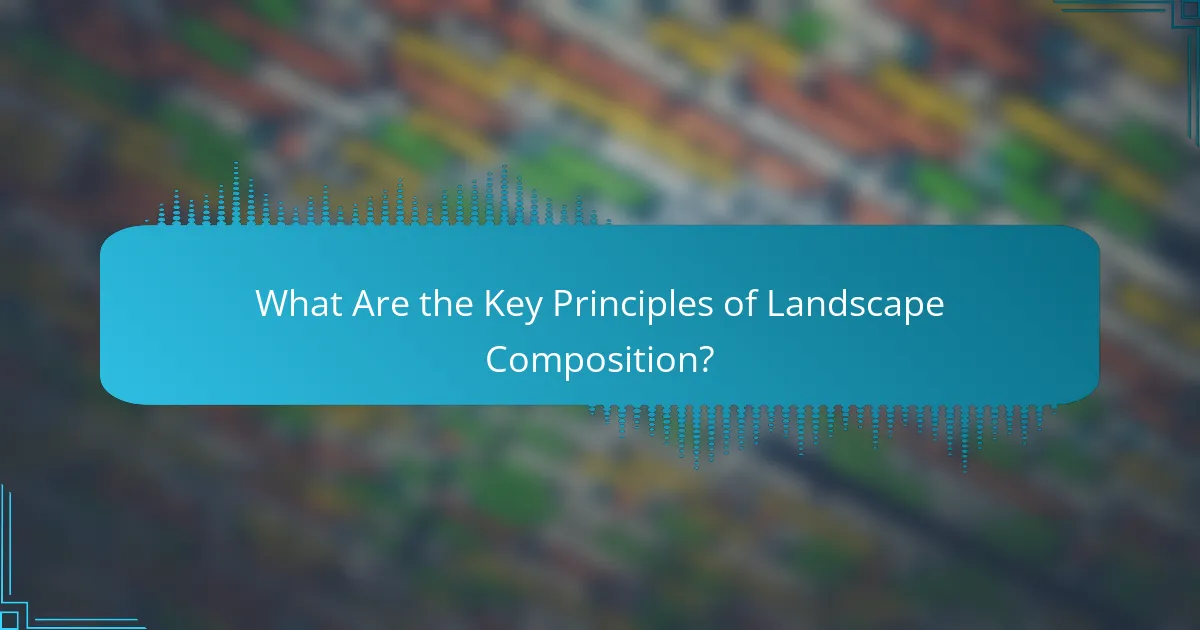 What Are the Key Principles of Landscape Composition?